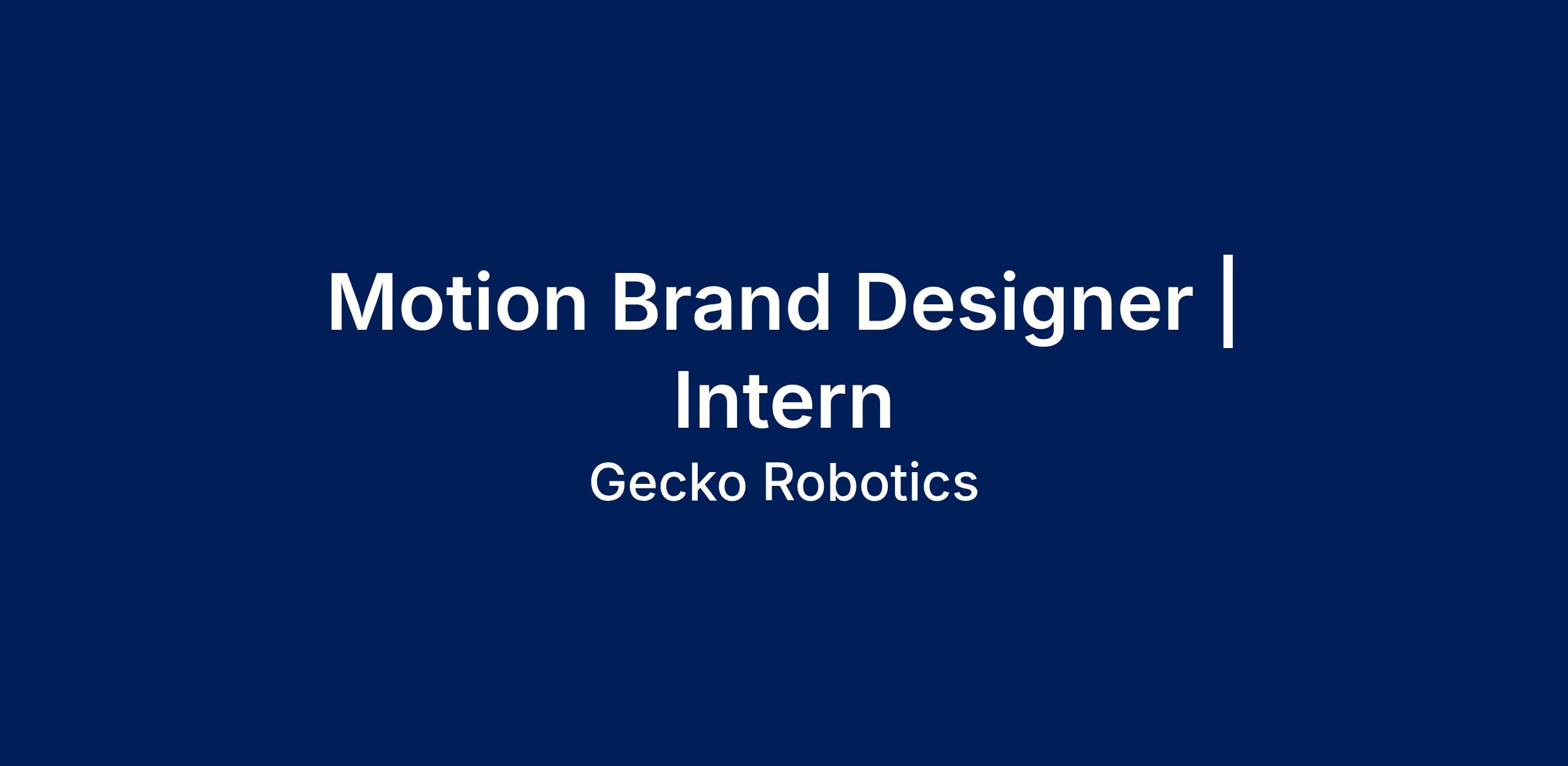 Motion Brand Designer | Intern

Gecko Robotics